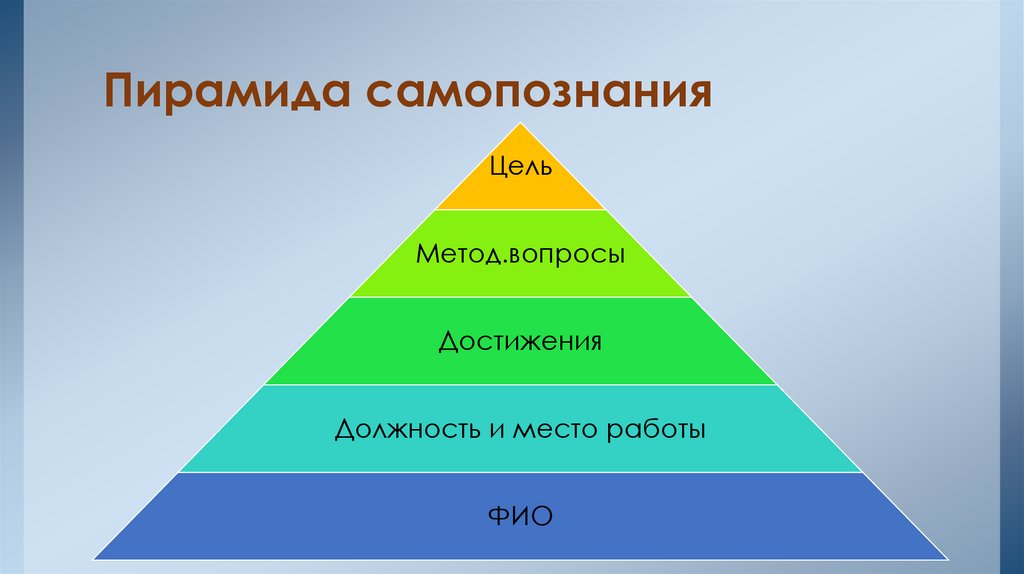 Пирамида самопознания

Цель

Метод.вопросы

Достижения

Должность и место работы

ФИО